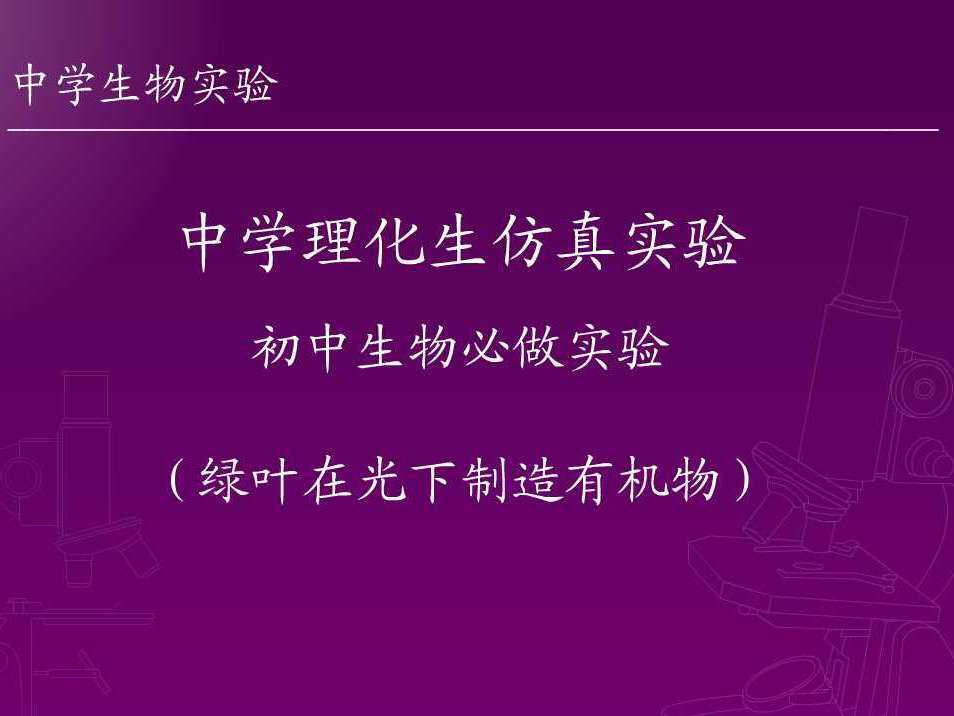 中学生物实验

中学理化生仿真实验

初中生物必做实验

（绿叶在光下制造有机物）